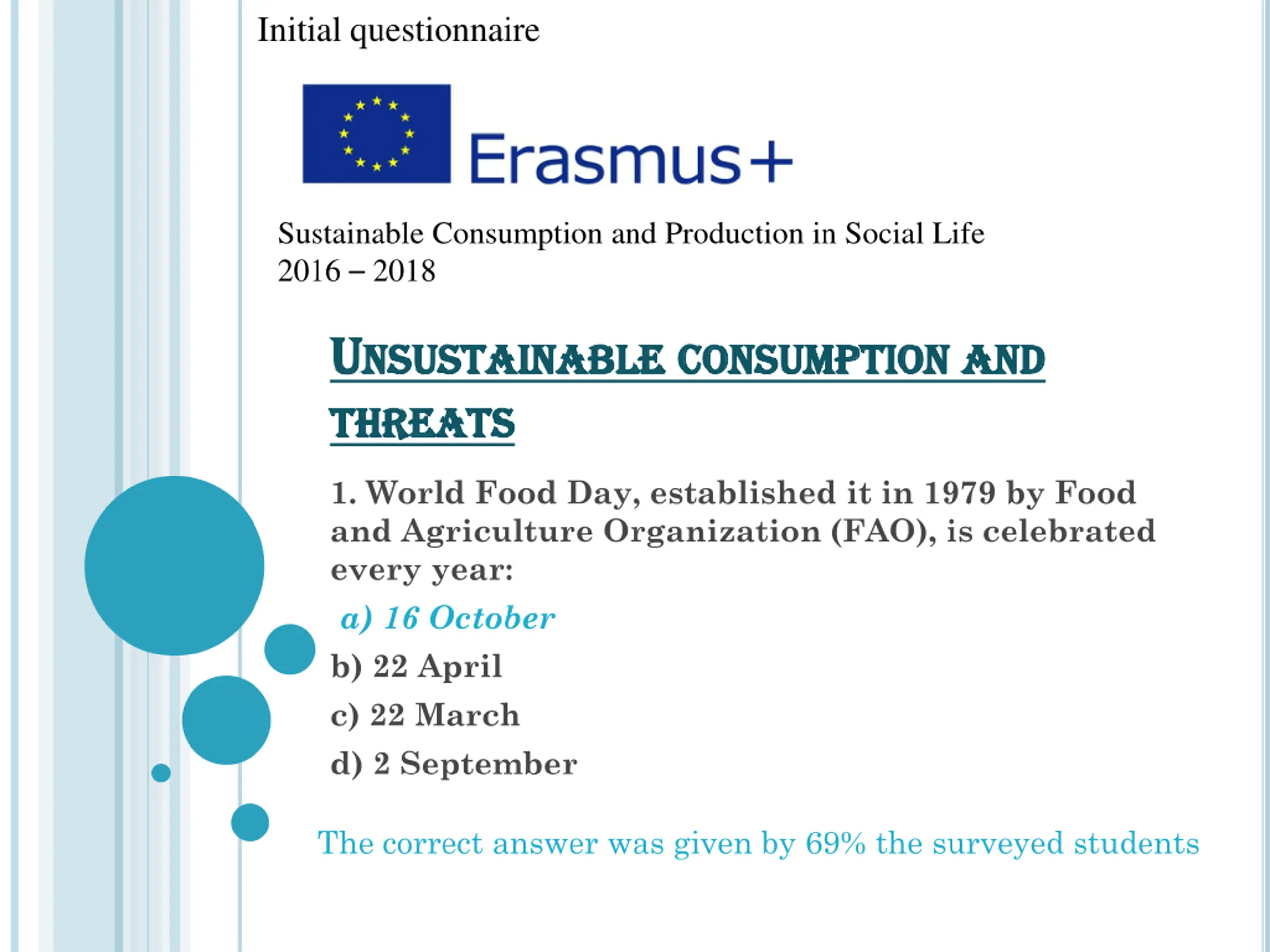 Initial questionnaire

Erasmus+

Sustainable Consumption and Production in Social Life
2016 – 2018

UNSUSTAINABLE CONSUMPTION AND THREATS

1. World Food Day, established it in 1979 by Food and Agriculture Organization (FAO), is celebrated every year:

a) 16 October

b) 22 April

c) 22 March

d) 2 September

The correct answer was given by 69% the surveyed students